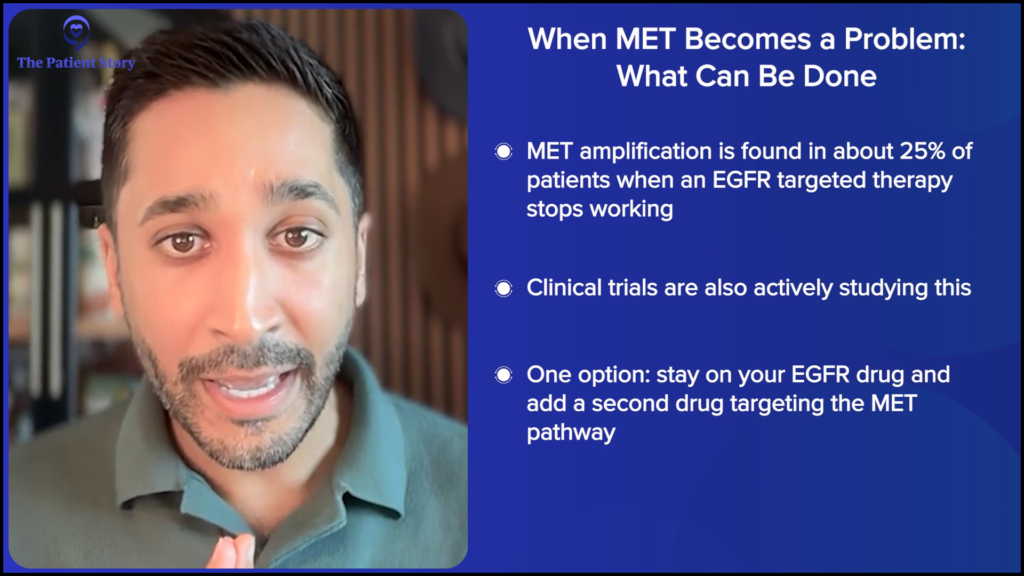 The Patient Story

When MET Becomes a Problem: What Can Be Done

MET amplification is found in about 25% of patients when an EGFR targeted therapy stops working

Clinical trials are also actively studying this

One option: stay on your EGFR drug and add a second drug targeting the MET pathway